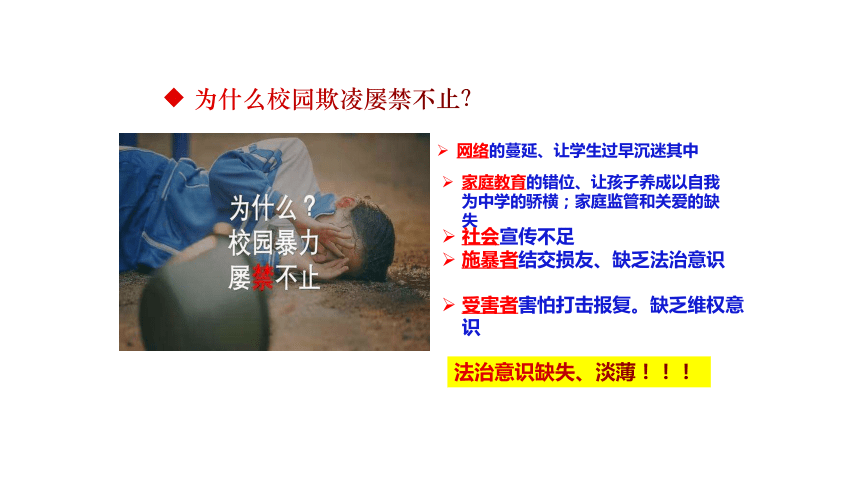 ◆ 为什么校园欺凌屡禁不止?

为什么？
校园暴力
屡禁不止

➢ 网络的蔓延、让学生过早沉迷其中

➢ 家庭教育的错位、让孩子养成以自我为中学的骄横；家庭监管和关爱的缺失

➢ 社会宣传不足

➢ 施暴者结交损友、缺乏法治意识

➢ 受害者害怕打击报复。缺乏维权意识

法治意识缺失、淡薄！！！